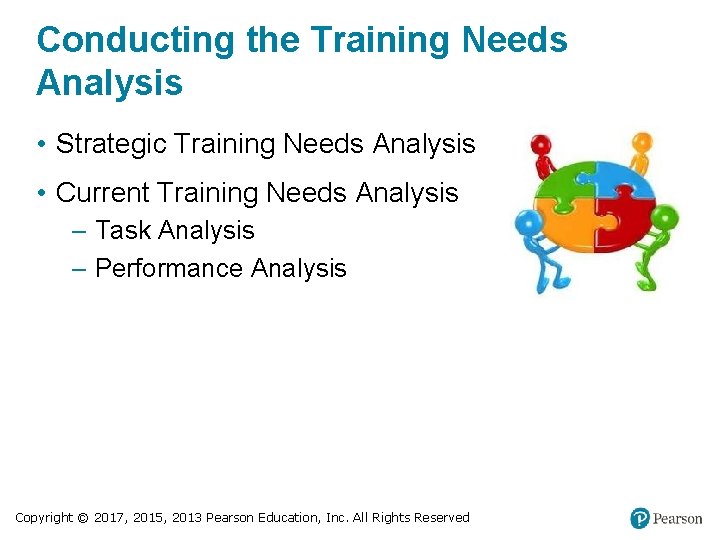 Conducting the Training Needs Analysis

• Strategic Training Needs Analysis

• Current Training Needs Analysis
– Task Analysis
– Performance Analysis

Copyright © 2017, 2015, 2013 Pearson Education, Inc. All Rights Reserved

Pearson